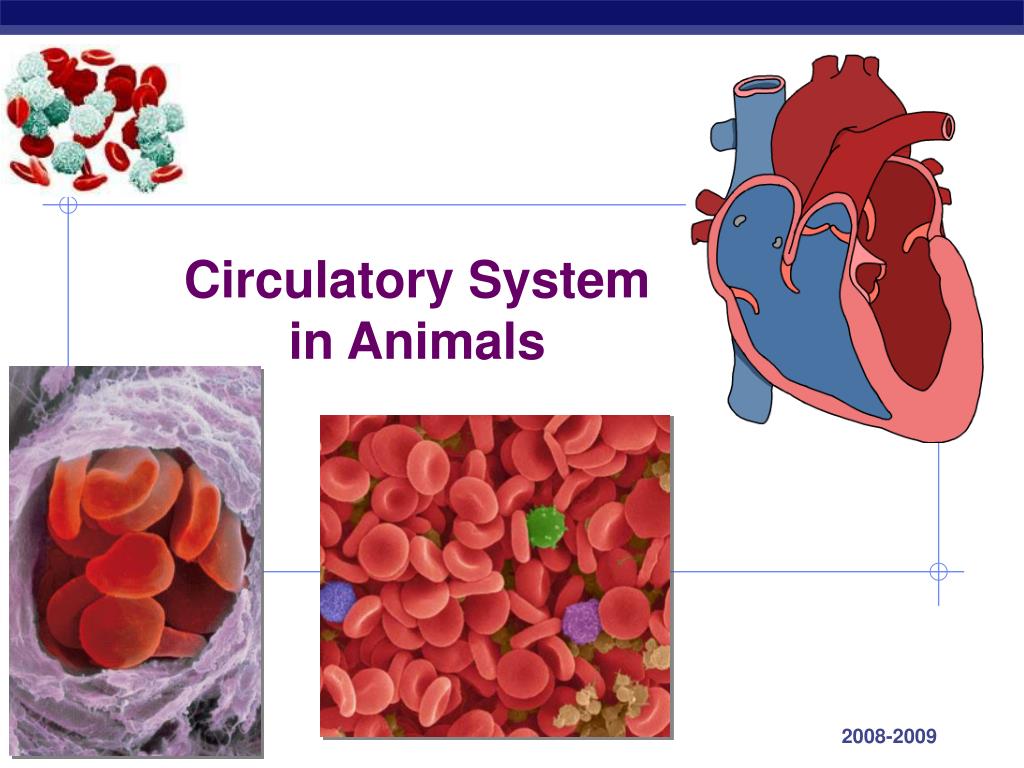 Circulatory System in Animals

2008-2009